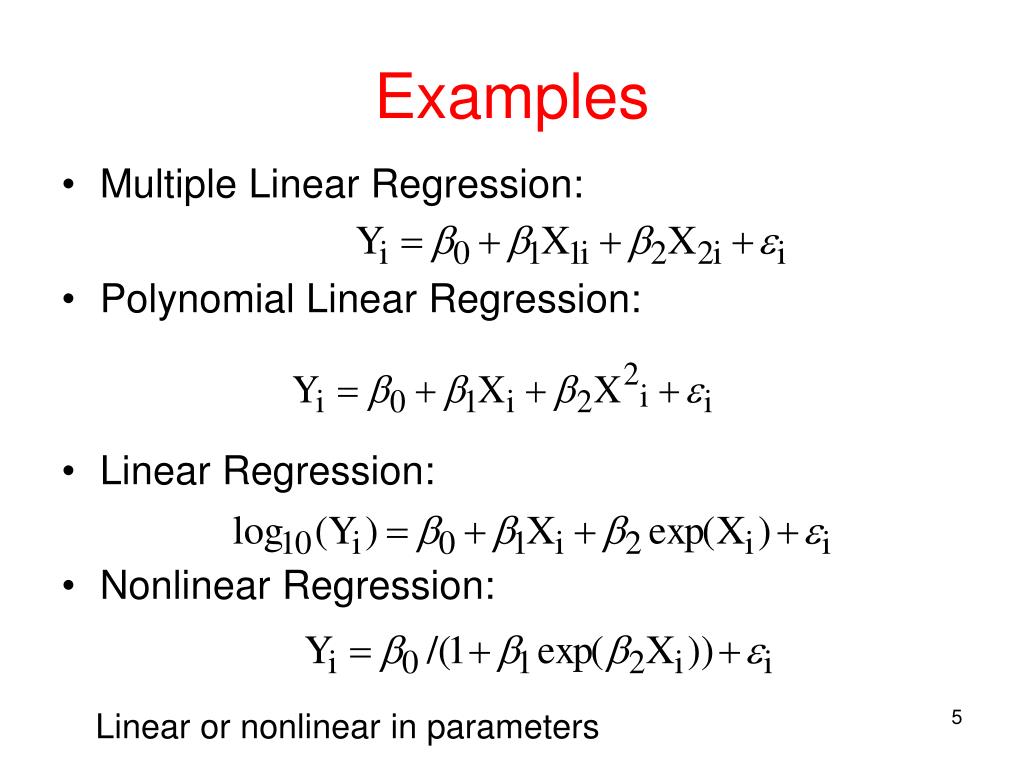 Examples

• Multiple Linear Regression:

$Y_i = \beta_0 + \beta_1 X_{1i} + \beta_2 X_{2i} + \varepsilon_i$

• Polynomial Linear Regression:

$Y_i = \beta_0 + \beta_1 X_i + \beta_2 X^2{}_i + \varepsilon_i$

• Linear Regression:

$\log_{10}(Y_i) = \beta_0 + \beta_1 X_i + \beta_2 \exp(X_i) + \varepsilon_i$

• Nonlinear Regression:

$Y_i = \beta_0 / (1 + \beta_1 \exp(\beta_2 X_i)) + \varepsilon_i$

Linear or nonlinear in parameters

5